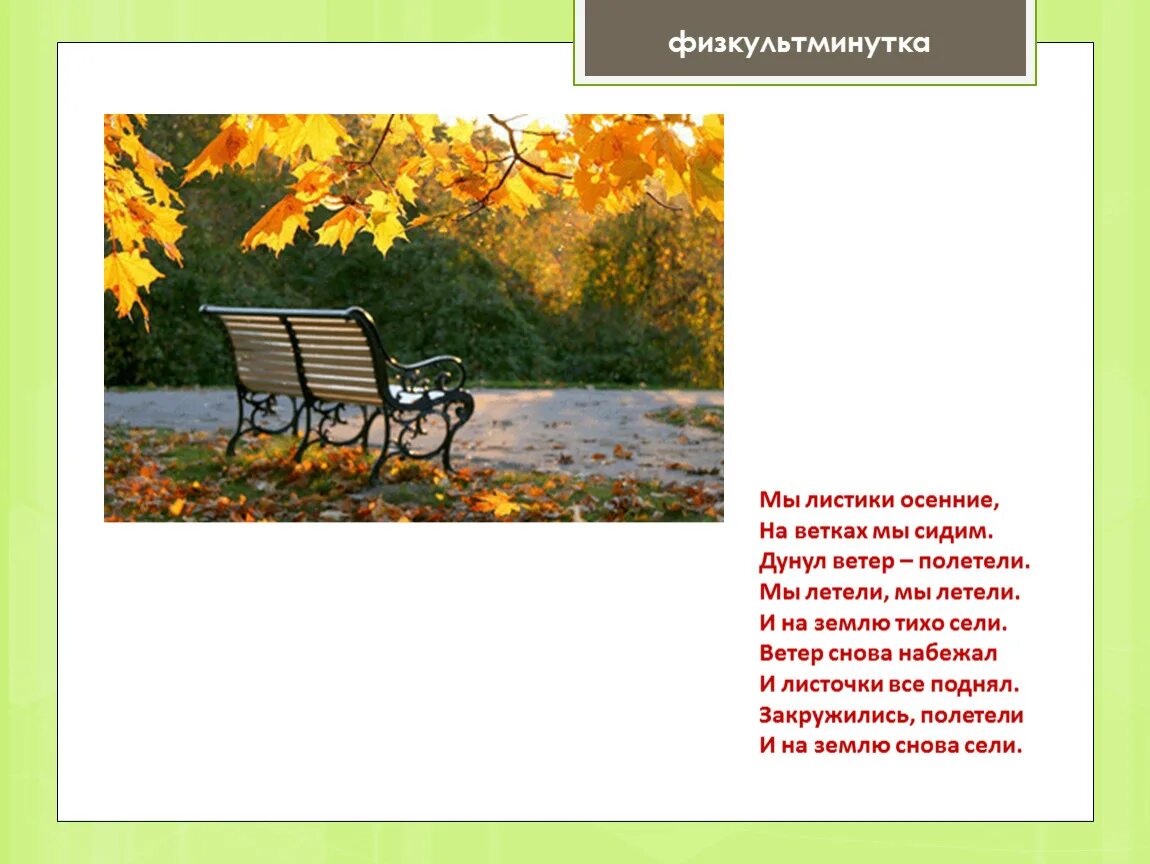 физкультминутка

Мы листики осенние,
На ветках мы сидим.
Дунул ветер – полетели.
Мы летели, мы летели.
И на землю тихо сели.
Ветер снова набежал
И листочки все поднял.
Закружились, полетели
И на землю снова сели.